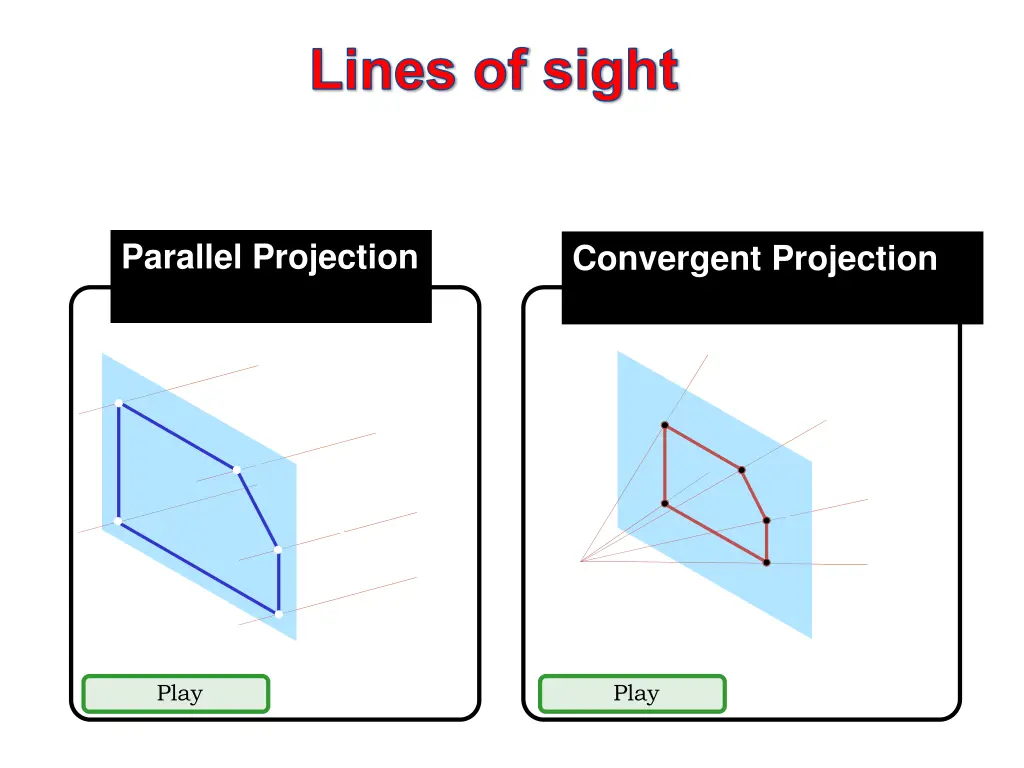 Lines of sight

Parallel Projection

Play

Convergent Projection

Play